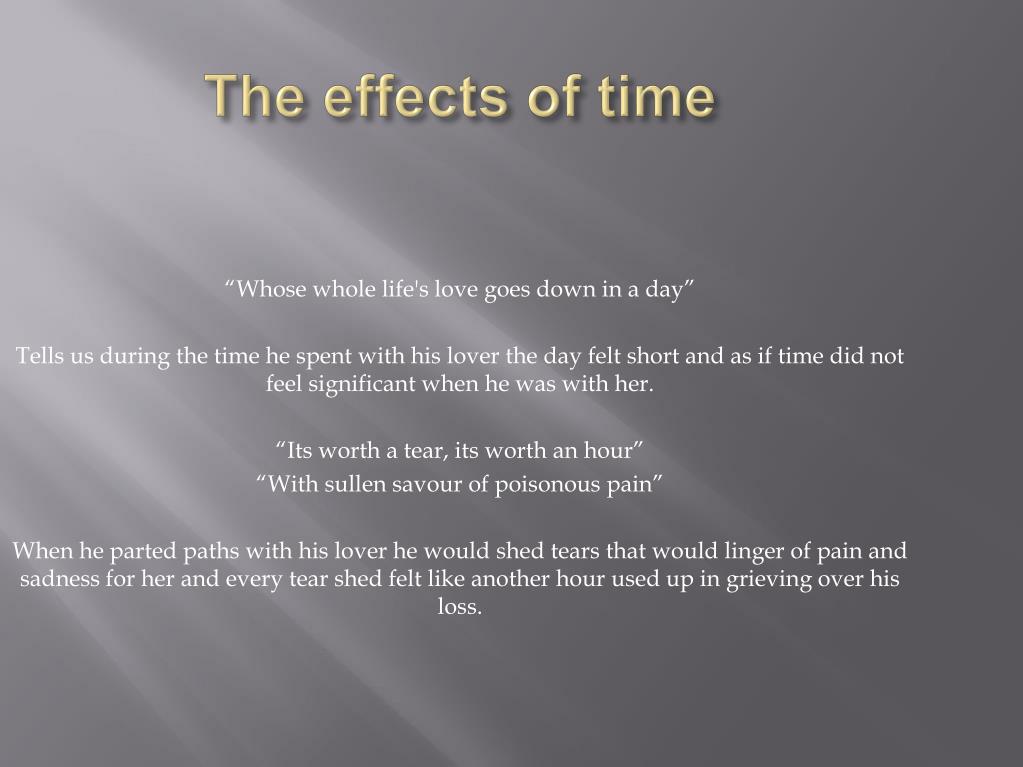 The effects of time

“Whose whole life's love goes down in a day”

Tells us during the time he spent with his lover the day felt short and as if time did not feel significant when he was with her.

“Its worth a tear, its worth an hour”
“With sullen savour of poisonous pain”

When he parted paths with his lover he would shed tears that would linger of pain and sadness for her and every tear shed felt like another hour used up in grieving over his loss.